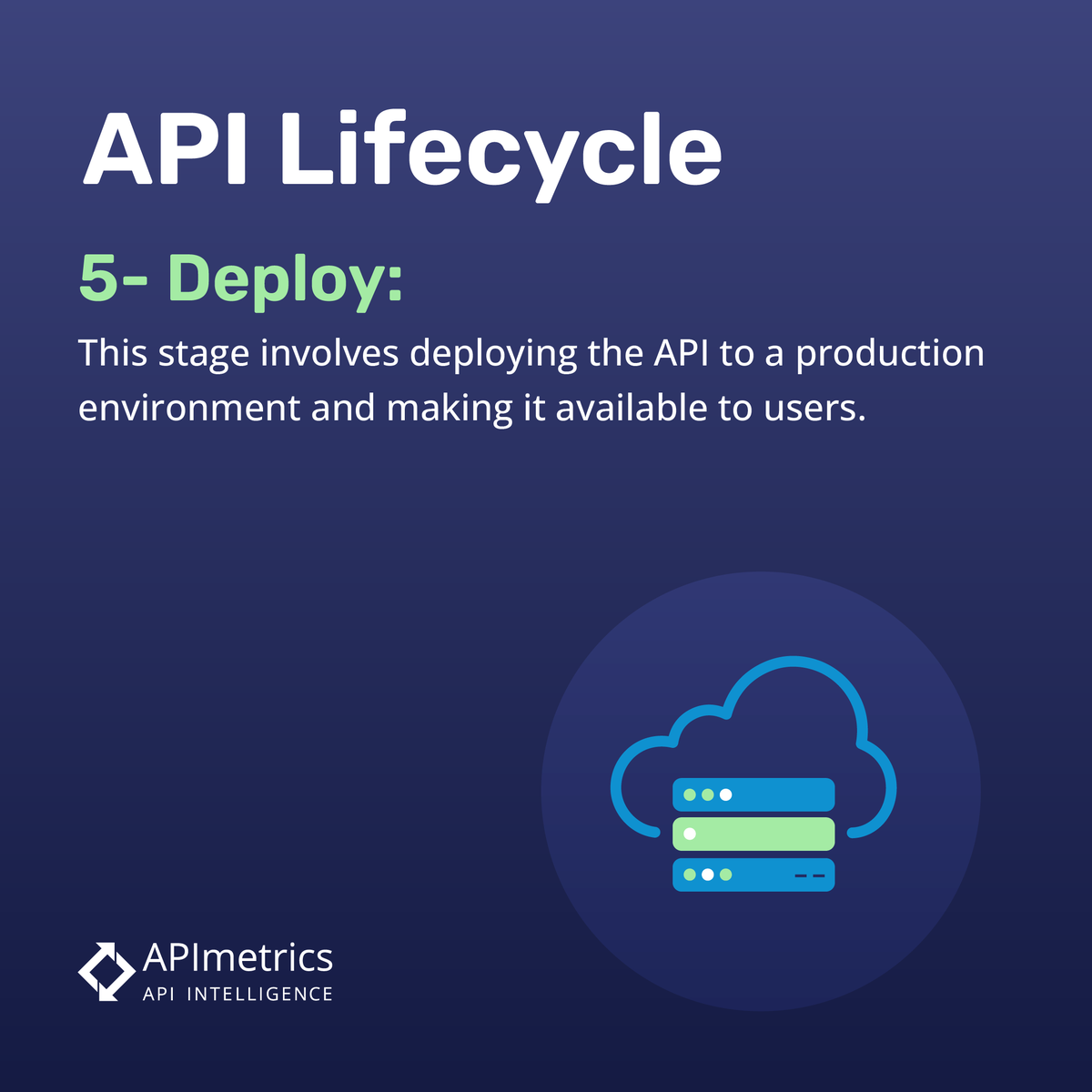 API Lifecycle

5- Deploy:

This stage involves deploying the API to a production environment and making it available to users.

APImetrics
API INTELLIGENCE